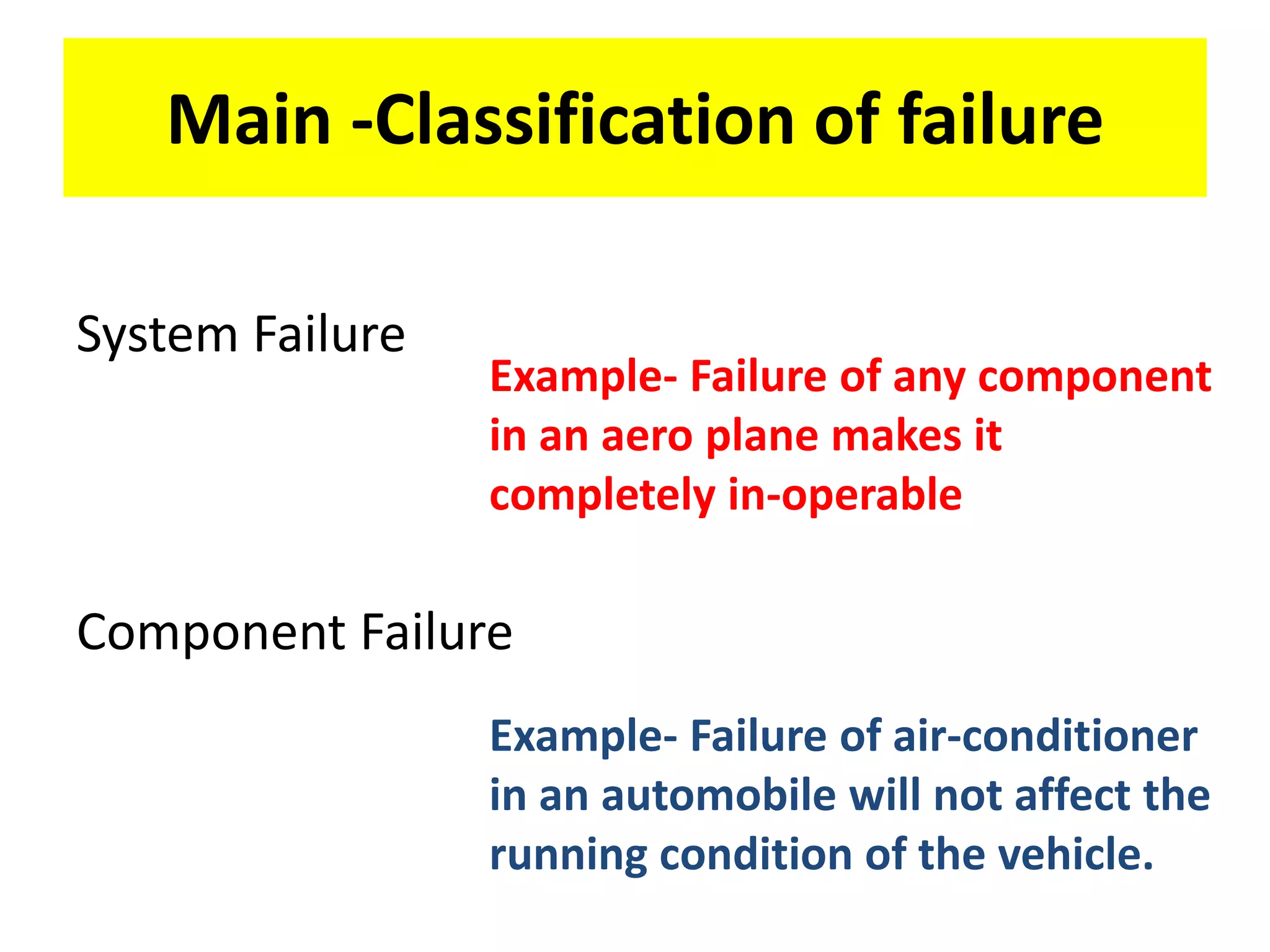 Main -Classification of failure

System Failure

Example- Failure of any component in an aero plane makes it completely in-operable

Component Failure

Example- Failure of air-conditioner in an automobile will not affect the running condition of the vehicle.